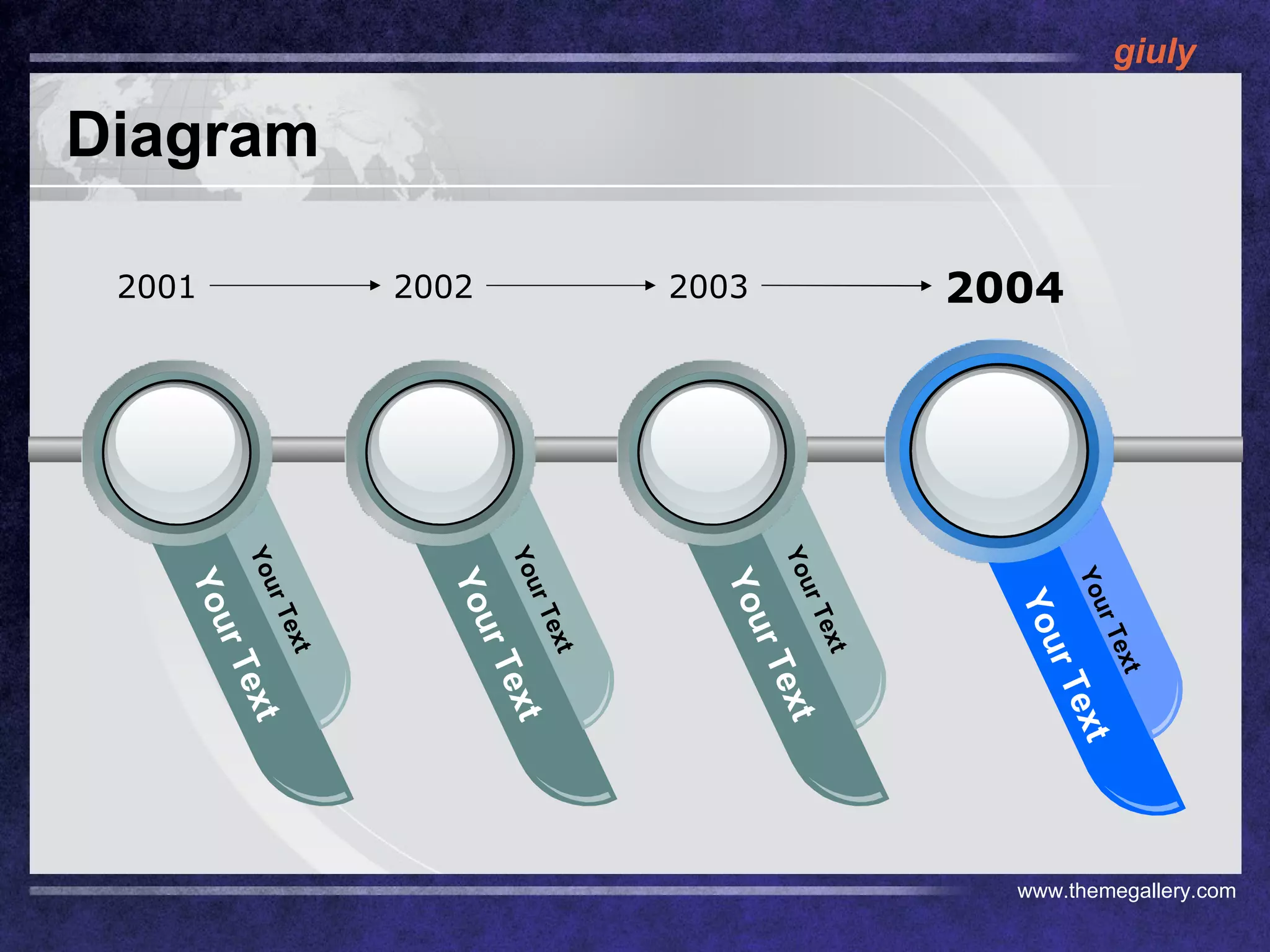 giuly

Diagram

2001 2002 2003 2004

Your Text
Your Text

Your Text
Your Text

Your Text
Your Text

Your Text
Your Text

www.themegallery.com